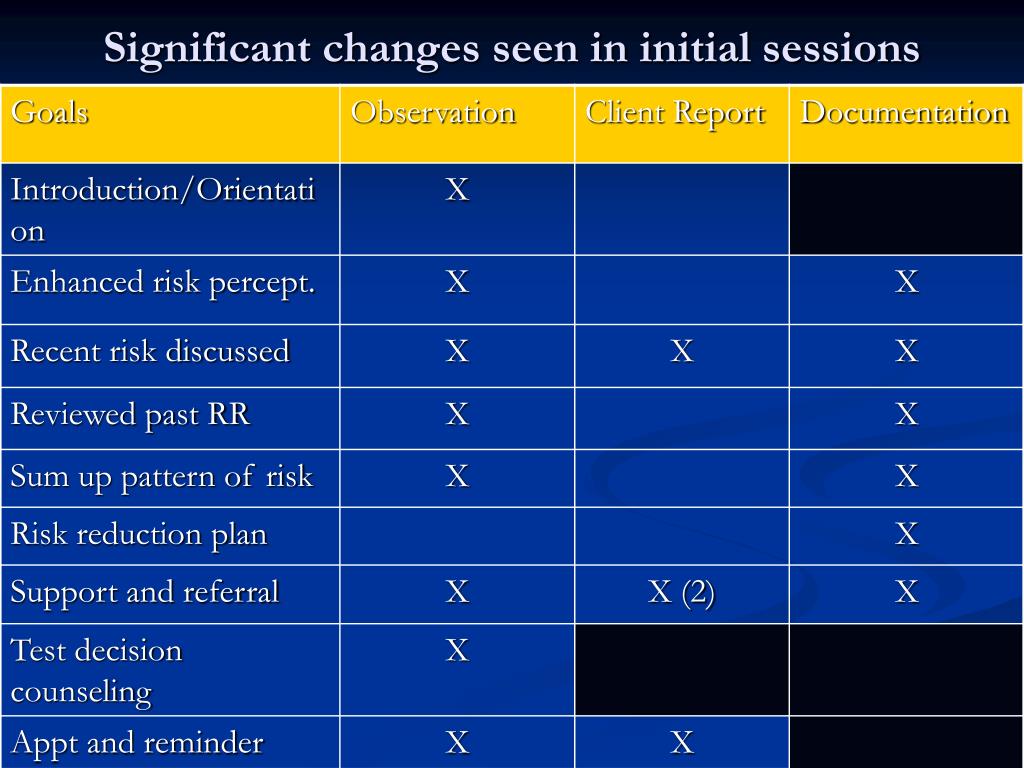 Significant changes seen in initial sessions

| Goals | Observation | Client Report | Documentation |
|---|---|---|---|
| Introduction/Orientation | X | | |
| Enhanced risk percept. | X | | X |
| Recent risk discussed | X | X | X |
| Reviewed past RR | X | | X |
| Sum up pattern of risk | X | | X |
| Risk reduction plan | | | X |
| Support and referral | X | X (2) | X |
| Test decision counseling | X | | |
| Appt and reminder | X | X | |